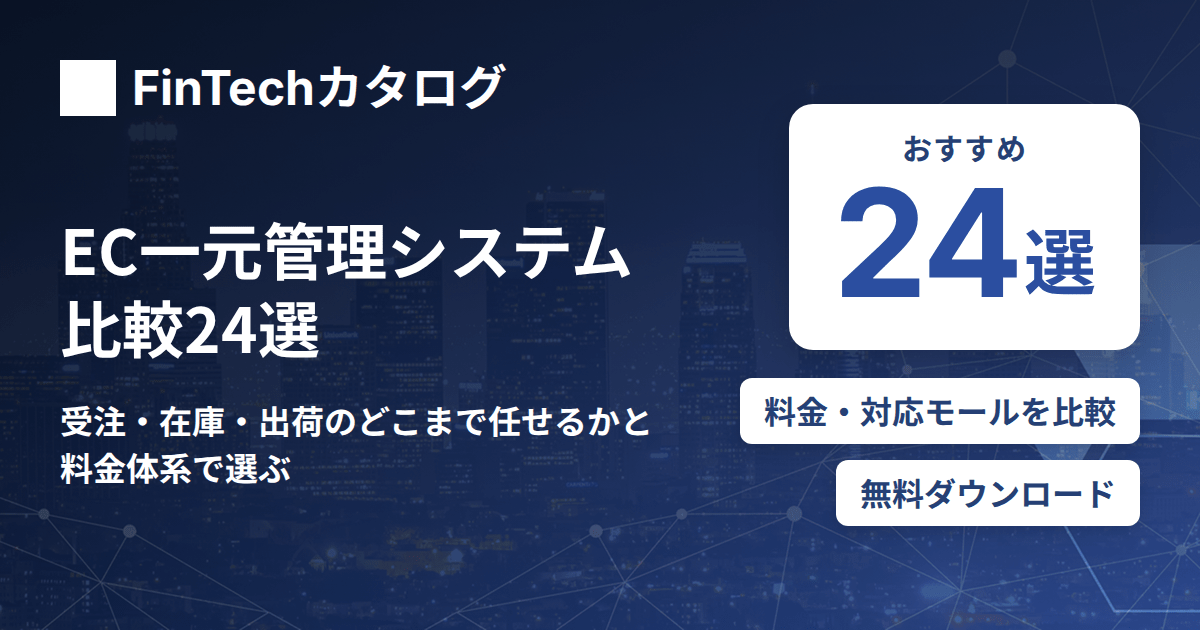 FinTechカタログ

EC一元管理システム比較24選

受注・在庫・出荷のどこまで任せるかと料金体系で選ぶ

おすすめ
24選

料金・対応モールを比較

無料ダウンロード